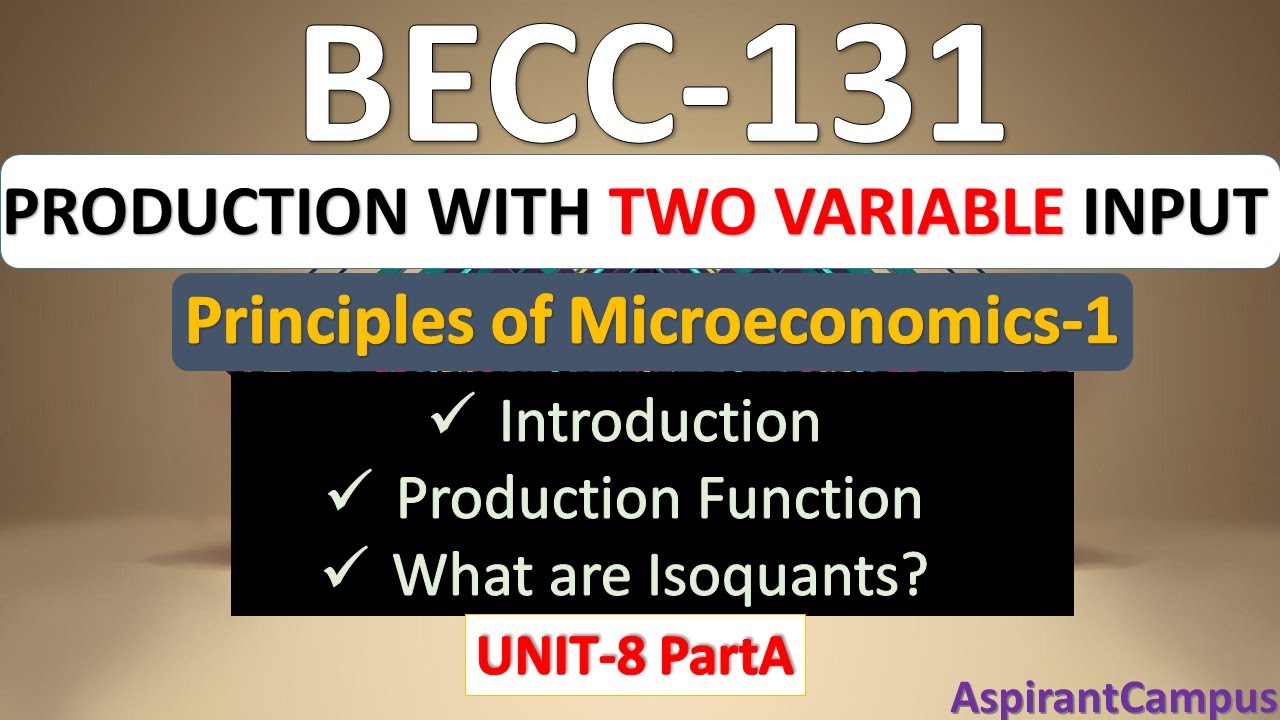 BECC-131

PRODUCTION WITH TWO VARIABLE INPUT

Principles of Microeconomics-1

✓ Introduction
✓ Production Function
✓ What are Isoquants?

UNIT-8 PartA

AspirantCampus